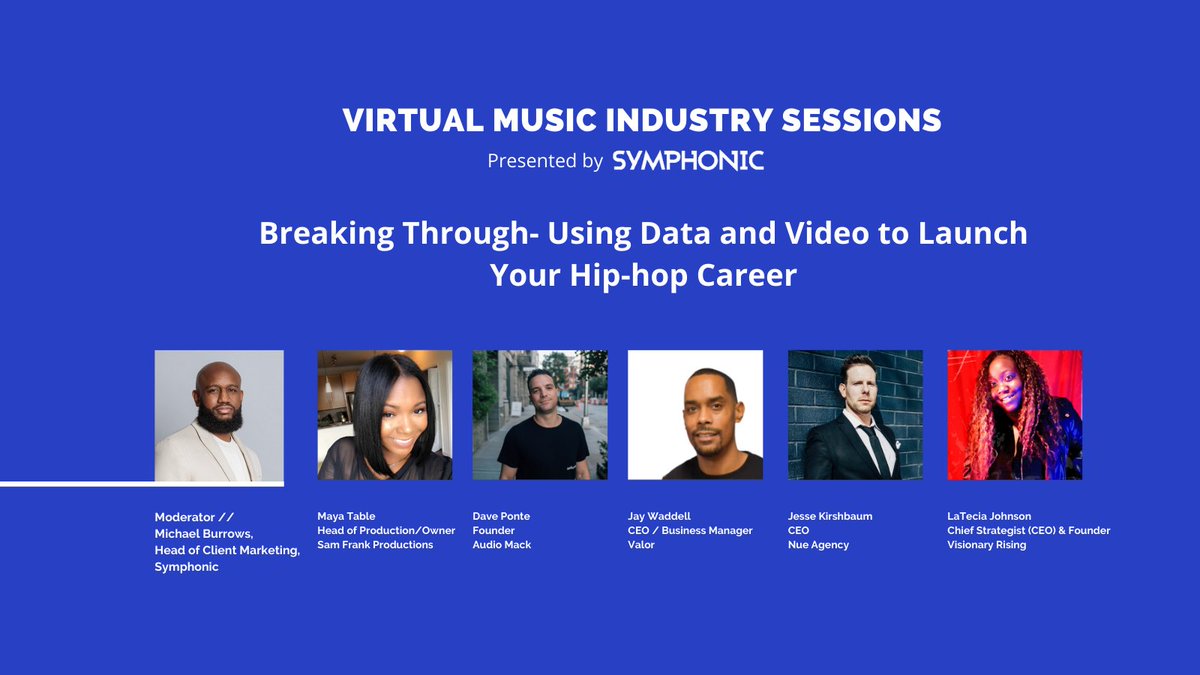 VIRTUAL MUSIC INDUSTRY SESSIONS
Presented by SYMPHONIC

Breaking Through- Using Data and Video to Launch Your Hip-hop Career

Moderator // Michael Burrows, Head of Client Marketing, Symphonic

Maya Table
Head of Production/Owner
Sam Frank Productions

Dave Ponte
Founder
Audio Mack

Jay Waddell
CEO / Business Manager
Valor

Jesse Kirshbaum
CEO
Nue Agency

LaTecia Johnson
Chief Strategist (CEO) & Founder
Visionary Rising